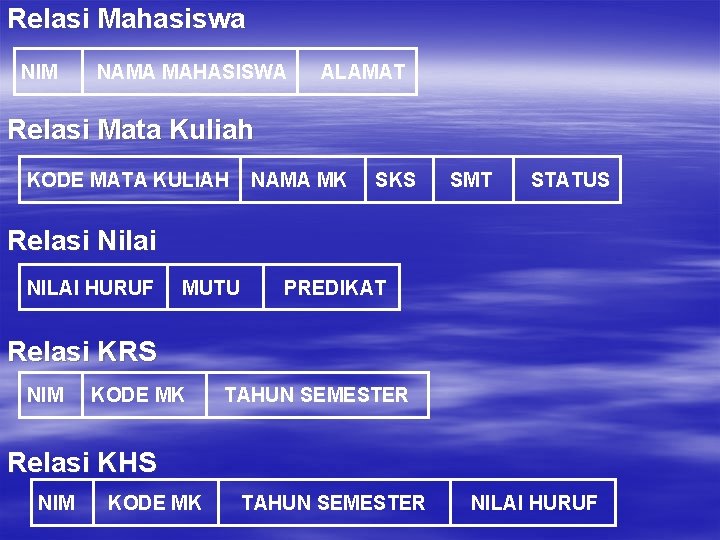 Relasi Mahasiswa

| NIM | NAMA MAHASISWA | ALAMAT |
|---|---|---|

Relasi Mata Kuliah

| KODE MATA KULIAH | NAMA MK | SKS | SMT | STATUS |
|---|---|---|---|---|

Relasi Nilai

| NILAI HURUF | MUTU | PREDIKAT |
|---|---|---|

Relasi KRS

| NIM | KODE MK | TAHUN SEMESTER |
|---|---|---|

Relasi KHS

| NIM | KODE MK | TAHUN SEMESTER | NILAI HURUF |
|---|---|---|---|